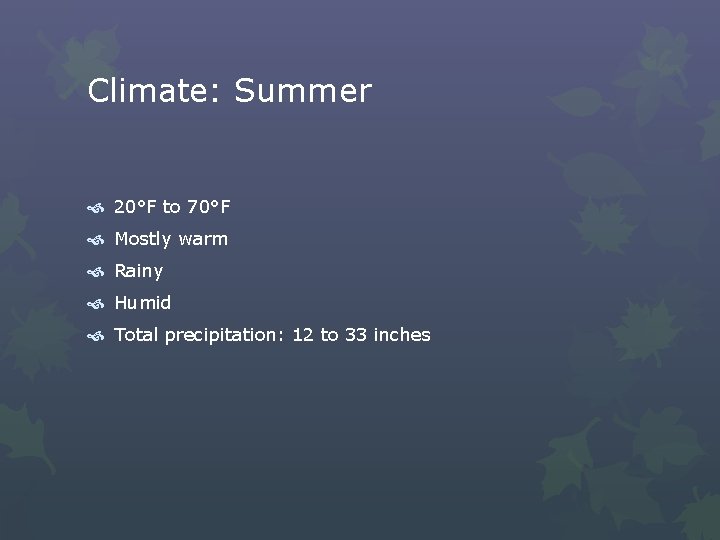 Climate: Summer

20°F to 70°F
Mostly warm
Rainy
Humid
Total precipitation: 12 to 33 inches